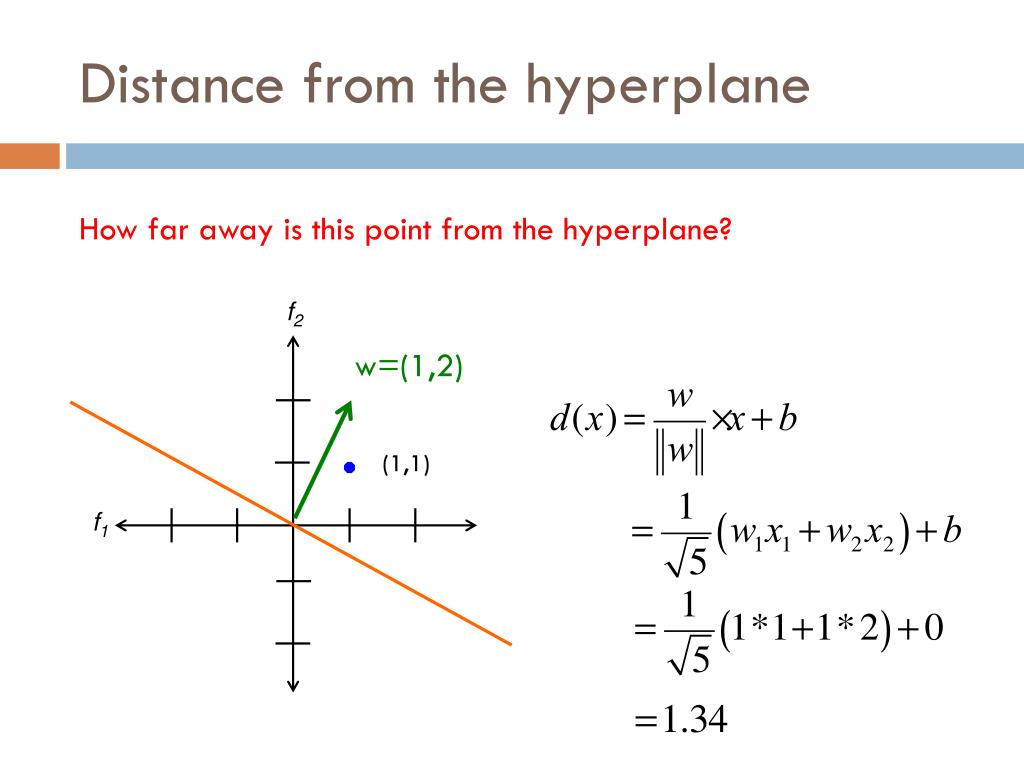 Distance from the hyperplane

How far away is this point from the hyperplane?

$f_2$

w=(1,2)

(1,1)

$f_1$

$d(x) = \frac{w}{\|w\|} \times x + b$

$= \frac{1}{\sqrt{5}}(w_1 x_1 + w_2 x_2) + b$

$= \frac{1}{\sqrt{5}}(1*1 + 1*2) + 0$

$= 1.34$